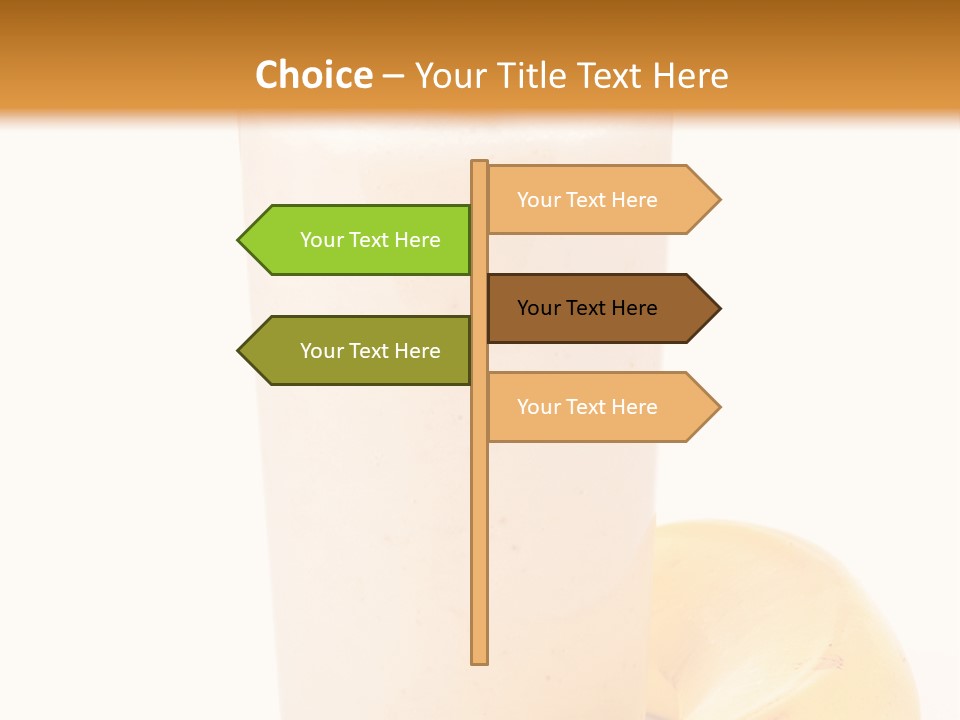 Choice – Your Title Text Here

Your Text Here

Your Text Here

Your Text Here

Your Text Here

Your Text Here